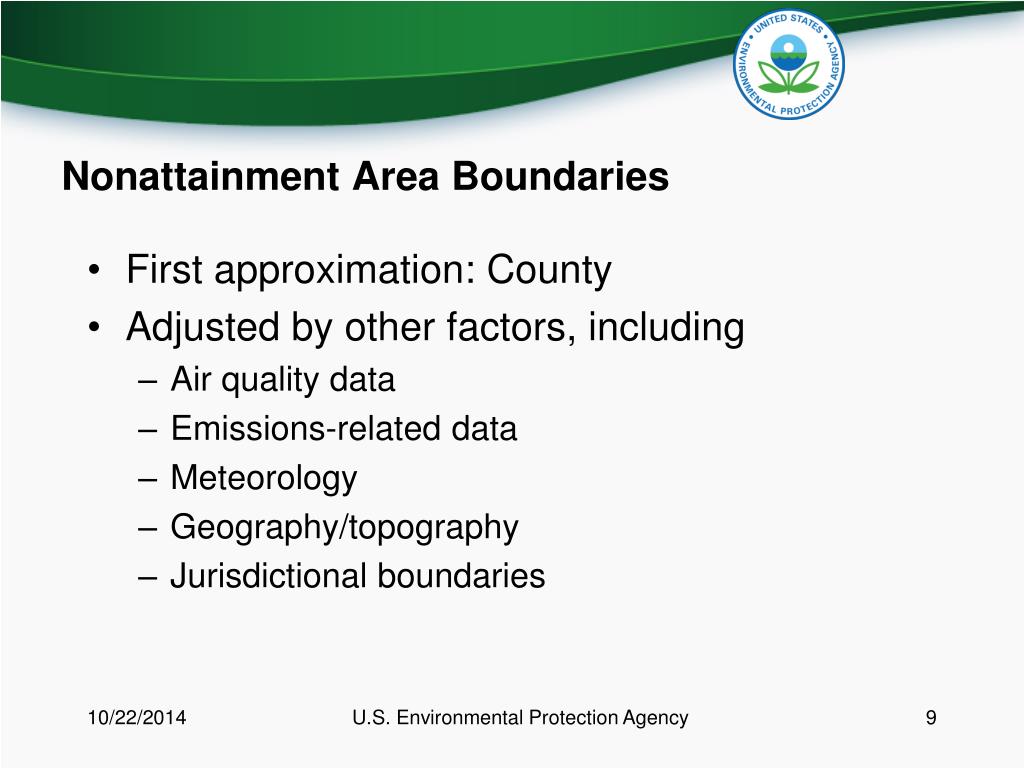 UNITED STATES ENVIRONMENTAL PROTECTION AGENCY

Nonattainment Area Boundaries

• First approximation: County
• Adjusted by other factors, including
– Air quality data
– Emissions-related data
– Meteorology
– Geography/topography
– Jurisdictional boundaries

10/22/2014 U.S. Environmental Protection Agency 9